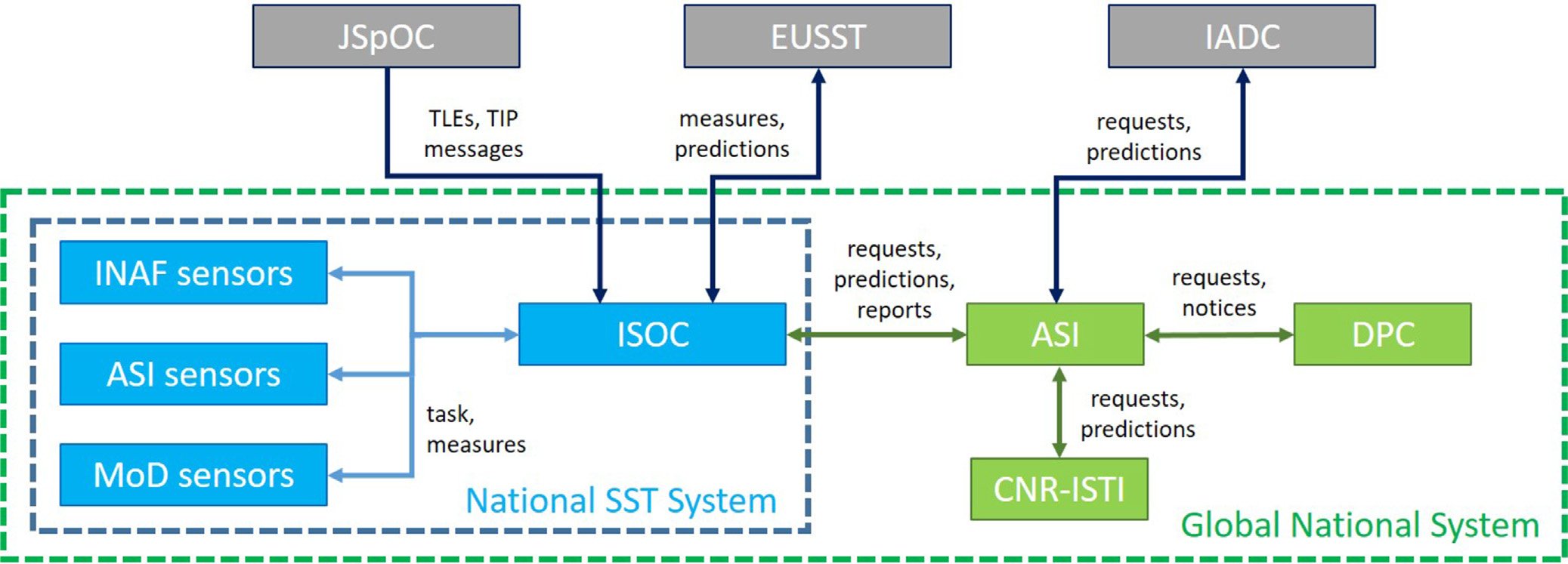 JSpOC

EUSST

IADC

TLEs, TIP messages

measures, predictions

requests, predictions

INAF sensors

ASI sensors

MoD sensors

task, measures

ISOC

requests, predictions, reports

ASI

requests, notices

DPC

requests, predictions

CNR-ISTI

National SST System

Global National System